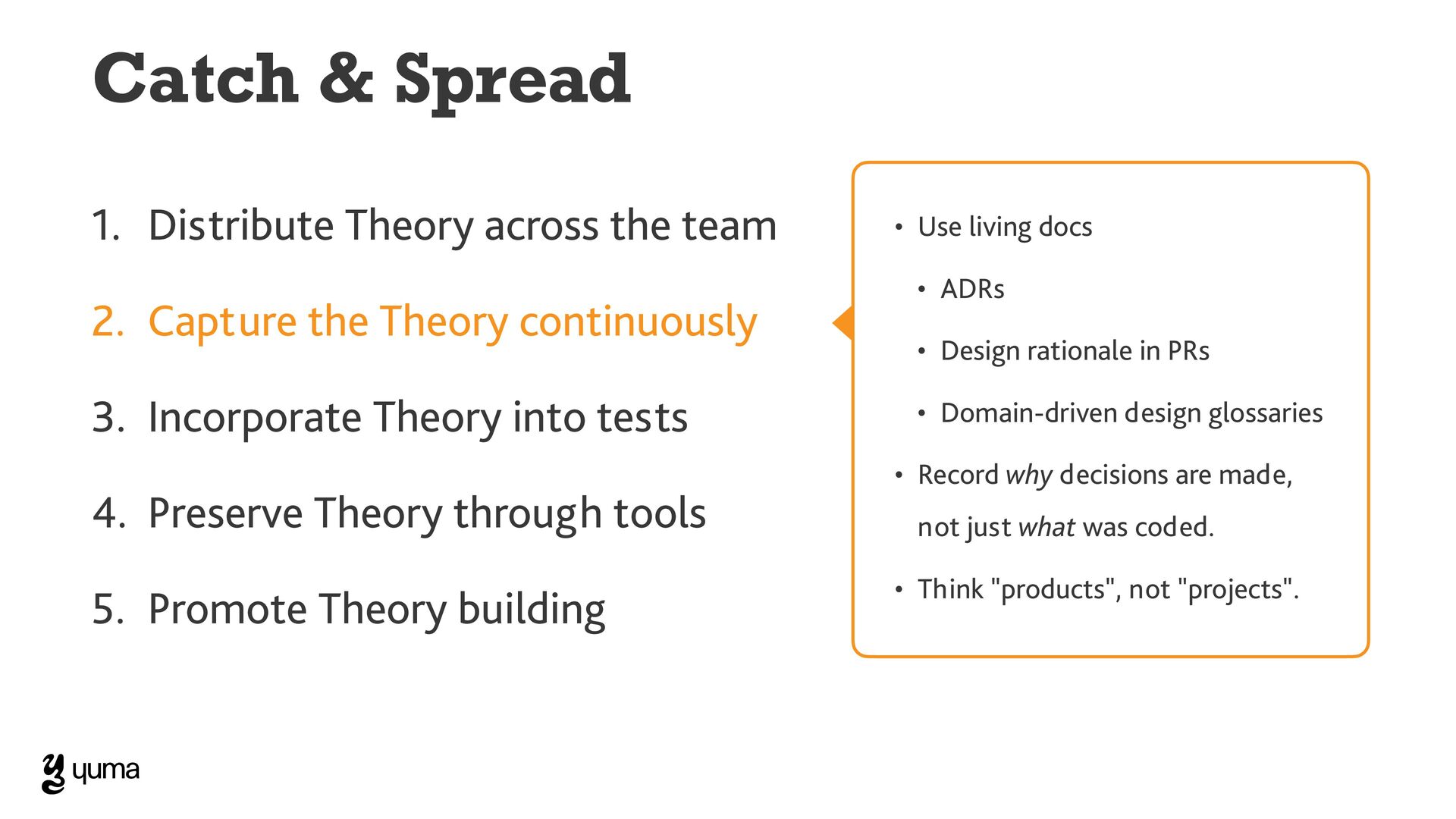 Catch & Spread

1. Distribute Theory across the team

2. Capture the Theory continuously

3. Incorporate Theory into tests

4. Preserve Theory through tools

5. Promote Theory building

• Use living docs

• ADRs

• Design rationale in PRs

• Domain-driven design glossaries

• Record why decisions are made, not just what was coded.

• Think "products", not "projects".

yuma